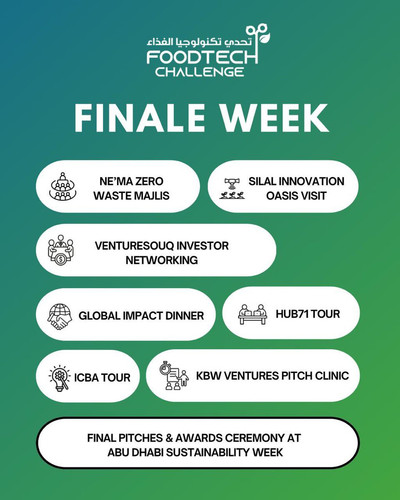 تحدي تكنولوجيا الغذاء
FOODTECH CHALLENGE

FINALE WEEK

NE'MA ZERO WASTE MAJLIS

SILAL INNOVATION OASIS VISIT

VENTURESOUQ INVESTOR NETWORKING

GLOBAL IMPACT DINNER

HUB71 TOUR

ICBA TOUR

KBW VENTURES PITCH CLINIC

FINAL PITCHES & AWARDS CEREMONY AT ABU DHABI SUSTAINABILITY WEEK